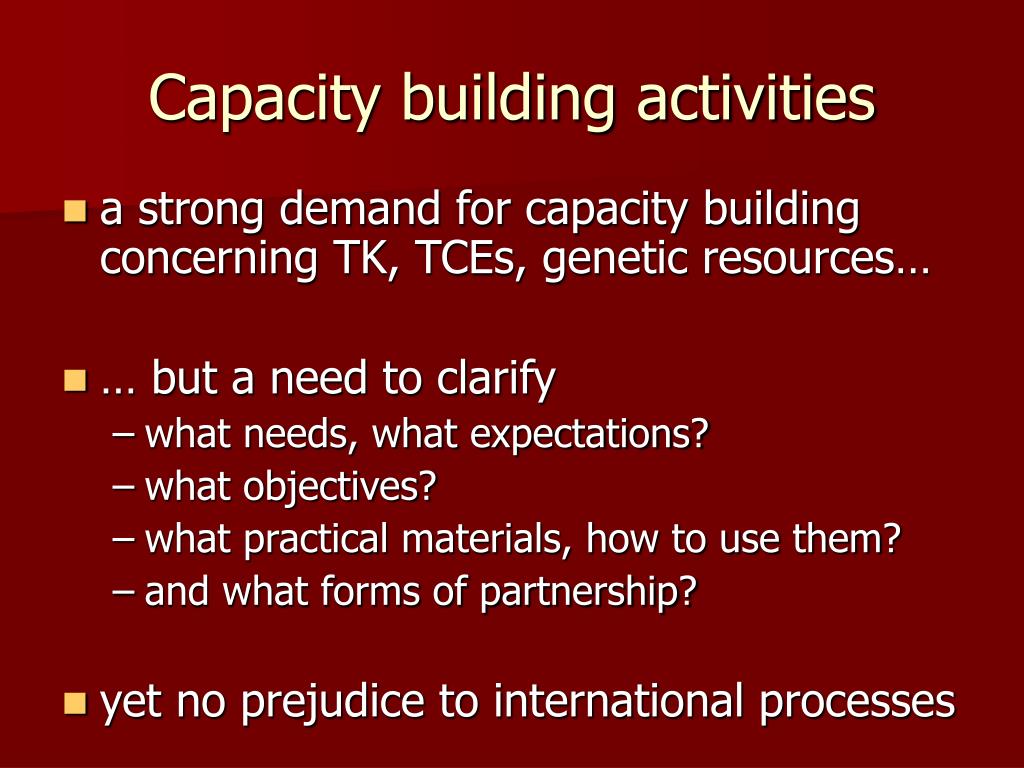 Capacity building activities

a strong demand for capacity building concerning TK, TCEs, genetic resources…

… but a need to clarify
– what needs, what expectations?
– what objectives?
– what practical materials, how to use them?
– and what forms of partnership?

yet no prejudice to international processes